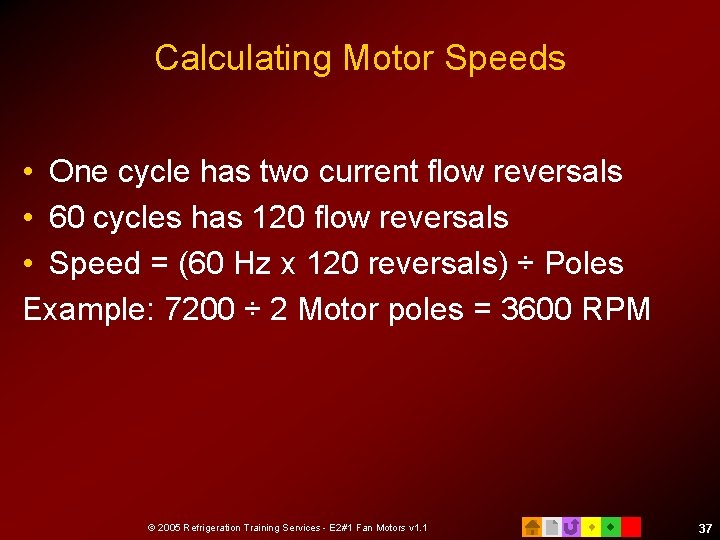 Calculating Motor Speeds

• One cycle has two current flow reversals
• 60 cycles has 120 flow reversals
• Speed = (60 Hz x 120 reversals) ÷ Poles

Example: 7200 ÷ 2 Motor poles = 3600 RPM

© 2005 Refrigeration Training Services - E2#1 Fan Motors v1.1

37